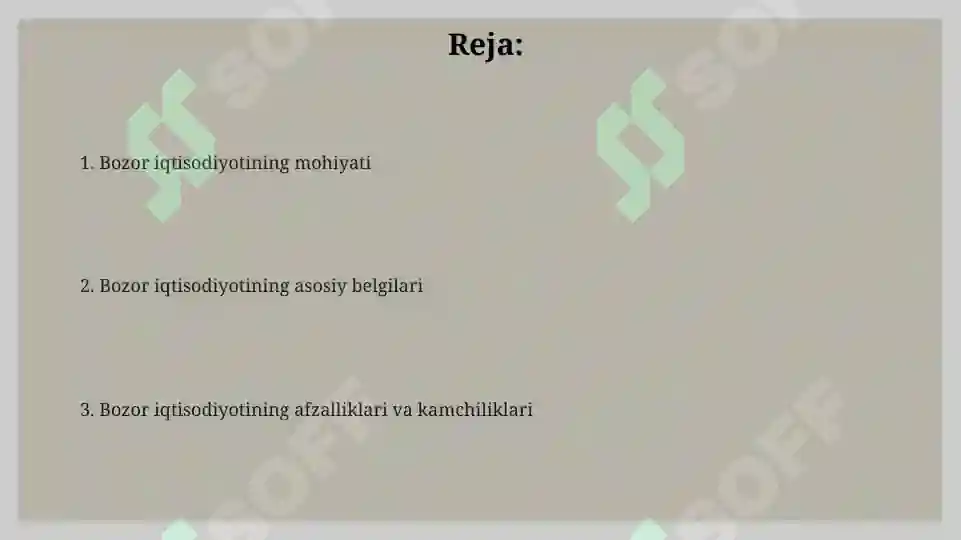 Reja:

1. Bozor iqtisodiyotining mohiyati

2. Bozor iqtisodiyotining asosiy belgilari

3. Bozor iqtisodiyotining afzalliklari va kamchiliklari

SOFF SOFF SOFF SOFF